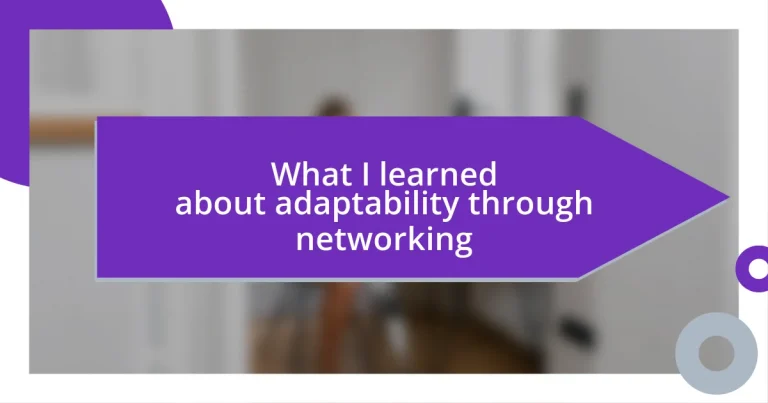 What I learned about adaptability through networking